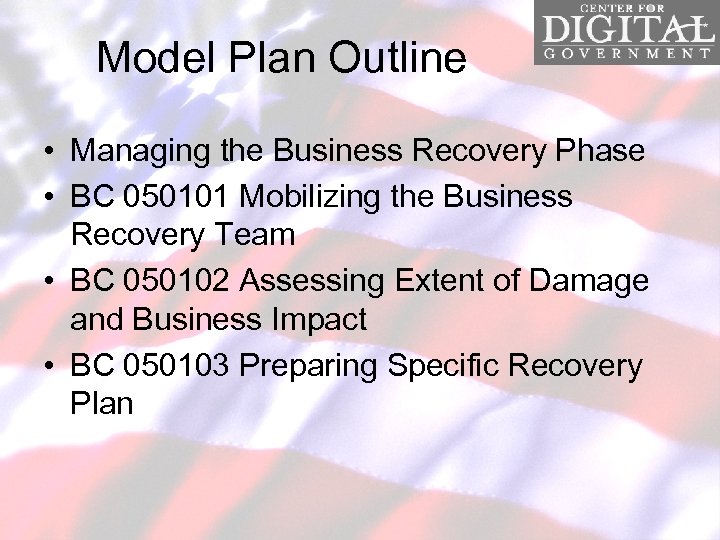 CENTER FOR
DIGITAL
GOVERNMENT

Model Plan Outline

• Managing the Business Recovery Phase
• BC 050101 Mobilizing the Business Recovery Team
• BC 050102 Assessing Extent of Damage and Business Impact
• BC 050103 Preparing Specific Recovery Plan